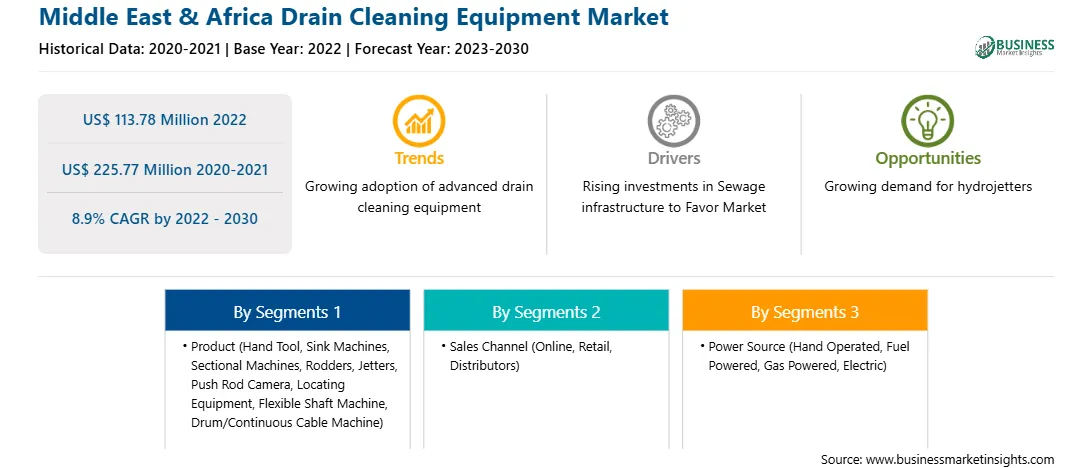 Middle East & Africa Drain Cleaning Equipment Market

Historical Data: 2020-2021 | Base Year: 2022 | Forecast Year: 2023-2030

BUSINESS
Market Insights

US$ 113.78 Million 2022

US$ 225.77 Million 2020-2021

8.9% CAGR by 2022 - 2030

Trends
Growing adoption of advanced drain cleaning equipment

Drivers
Rising investments in Sewage infrastructure to Favor Market

Opportunities
Growing demand for hydrojetters

By Segments 1
• Product (Hand Tool, Sink Machines, Sectional Machines, Rodders, Jetters, Push Rod Camera, Locating Equipment, Flexible Shaft Machine, Drum/Continuous Cable Machine)

By Segments 2
• Sales Channel (Online, Retail, Distributors)

By Segments 3
• Power Source (Hand Operated, Fuel Powered, Gas Powered, Electric)

Source: www.businessmarketinsights.com